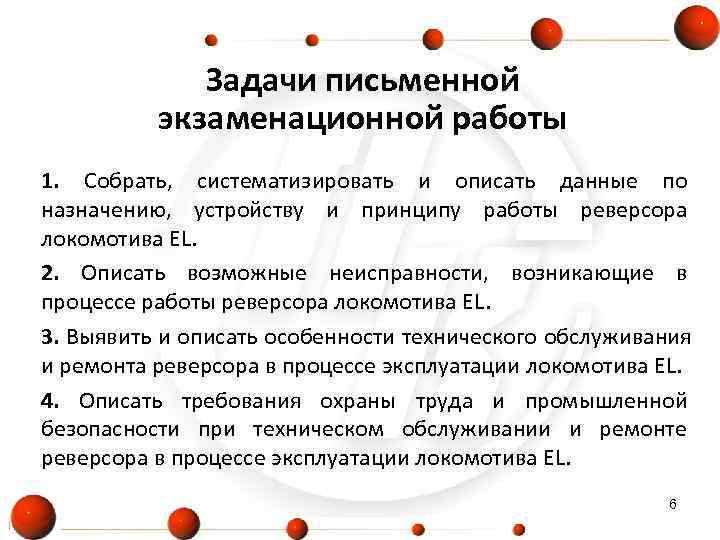 Задачи письменной экзаменационной работы

1. Собрать, систематизировать и описать данные по назначению, устройству и принципу работы реверсора локомотива EL.

2. Описать возможные неисправности, возникающие в процессе работы реверсора локомотива EL.

3. Выявить и описать особенности технического обслуживания и ремонта реверсора в процессе эксплуатации локомотива EL.

4. Описать требования охраны труда и промышленной безопасности при техническом обслуживании и ремонте реверсора в процессе эксплуатации локомотива EL.

6